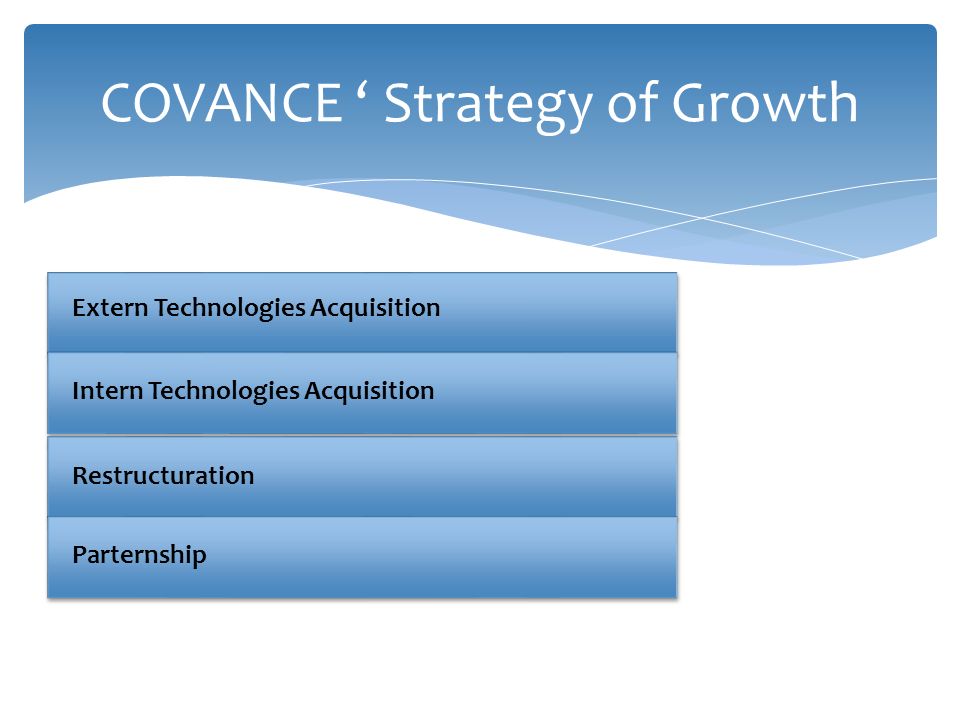 COVANCE ‘ Strategy of Growth

Extern Technologies Acquisition

Intern Technologies Acquisition

Restructuration

Parternship